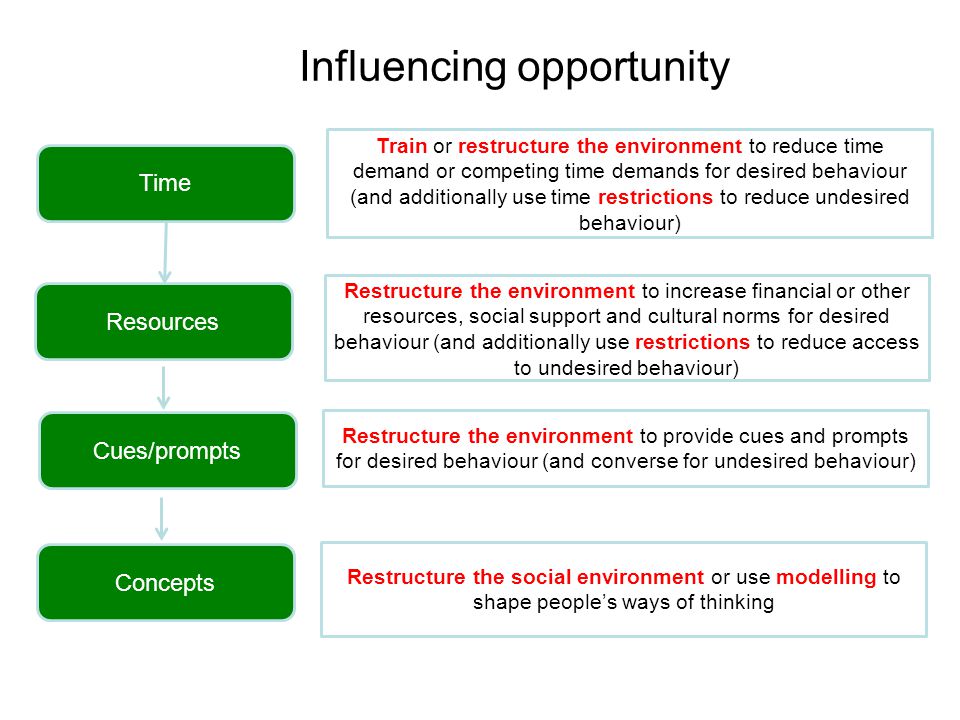 Influencing opportunity

Time

Train or restructure the environment to reduce time demand or competing time demands for desired behaviour (and additionally use time restrictions to reduce undesired behaviour)

Resources

Restructure the environment to increase financial or other resources, social support and cultural norms for desired behaviour (and additionally use restrictions to reduce access to undesired behaviour)

Cues/prompts

Restructure the environment to provide cues and prompts for desired behaviour (and converse for undesired behaviour)

Concepts

Restructure the social environment or use modelling to shape people's ways of thinking